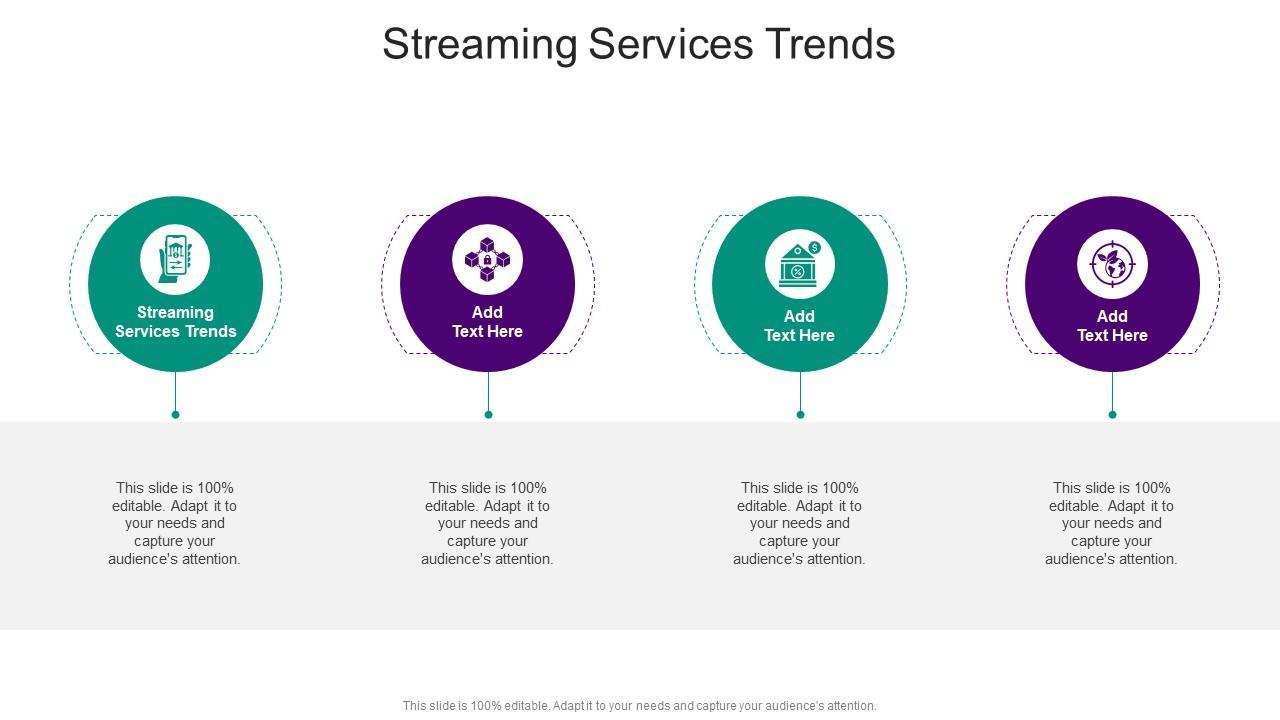 Streaming Services Trends

Streaming Services Trends

Add Text Here

Add Text Here

Add Text Here

This slide is 100% editable. Adapt it to your needs and capture your audience's attention.

This slide is 100% editable. Adapt it to your needs and capture your audience's attention.

This slide is 100% editable. Adapt it to your needs and capture your audience's attention.

This slide is 100% editable. Adapt it to your needs and capture your audience's attention.

This slide is 100% editable. Adapt it to your needs and capture your audience's attention.